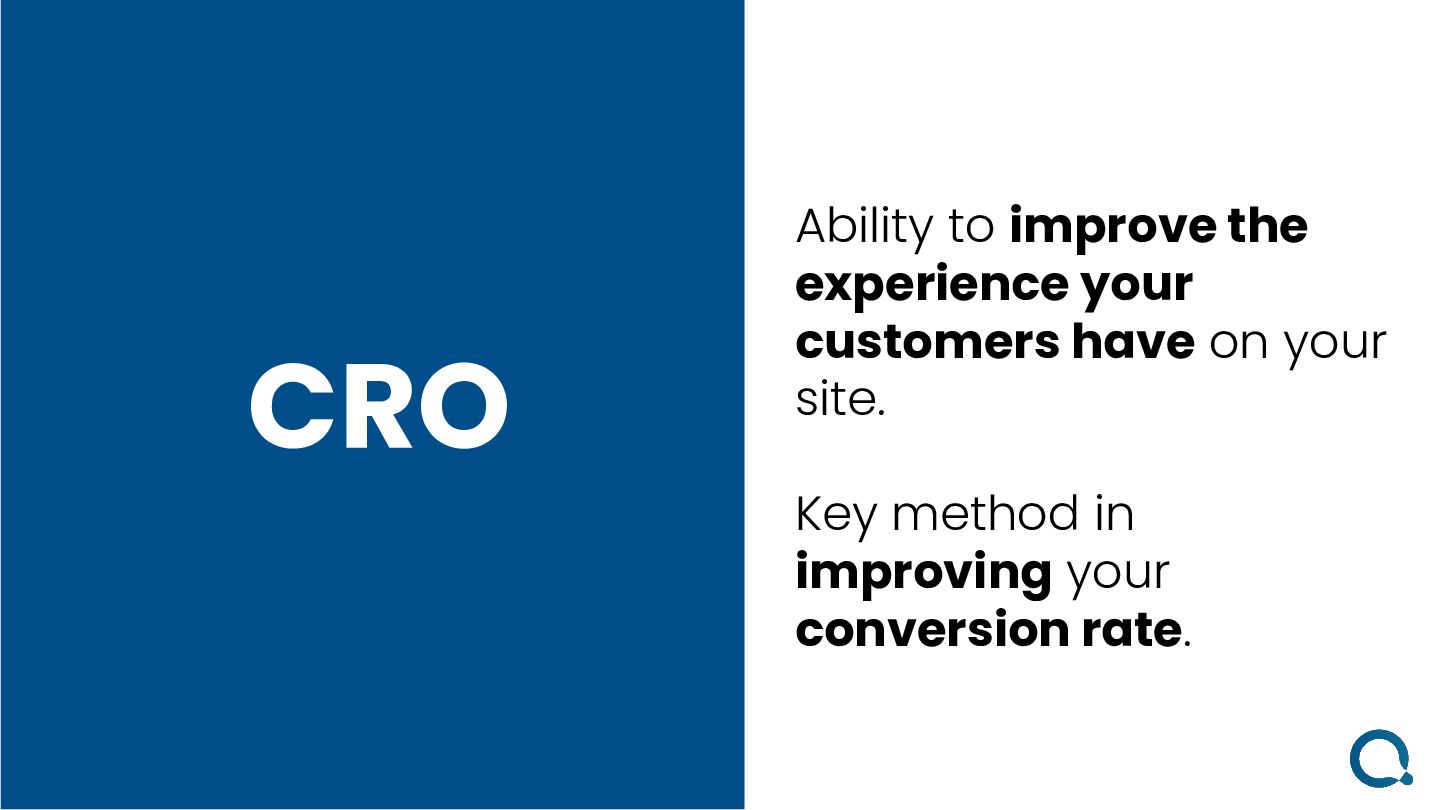 CRO

Ability to improve the experience your customers have on your site.

Key method in improving your conversion rate.